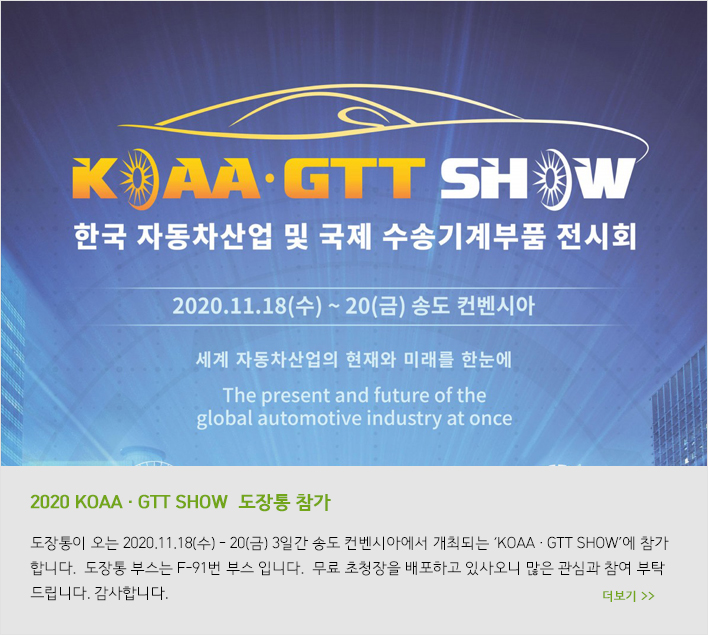 KOAA·GTT SHOW

한국 자동차산업 및 국제 수송기계부품 전시회

2020.11.18(수) ~ 20(금) 송도 컨벤시아

세계 자동차산업의 현재와 미래를 한눈에

The present and future of the global automotive industry at once

2020 KOAA · GTT SHOW 도장통 참가

도장통이 오는 2020.11.18(수) - 20(금) 3일간 송도 컨벤시아에서 개최되는 'KOAA · GTT SHOW'에 참가합니다. 도장통 부스는 F-91번 부스 입니다. 무료 초청장을 배포하고 있사오니 많은 관심과 참여 부탁드립니다. 감사합니다.

더보기 >>